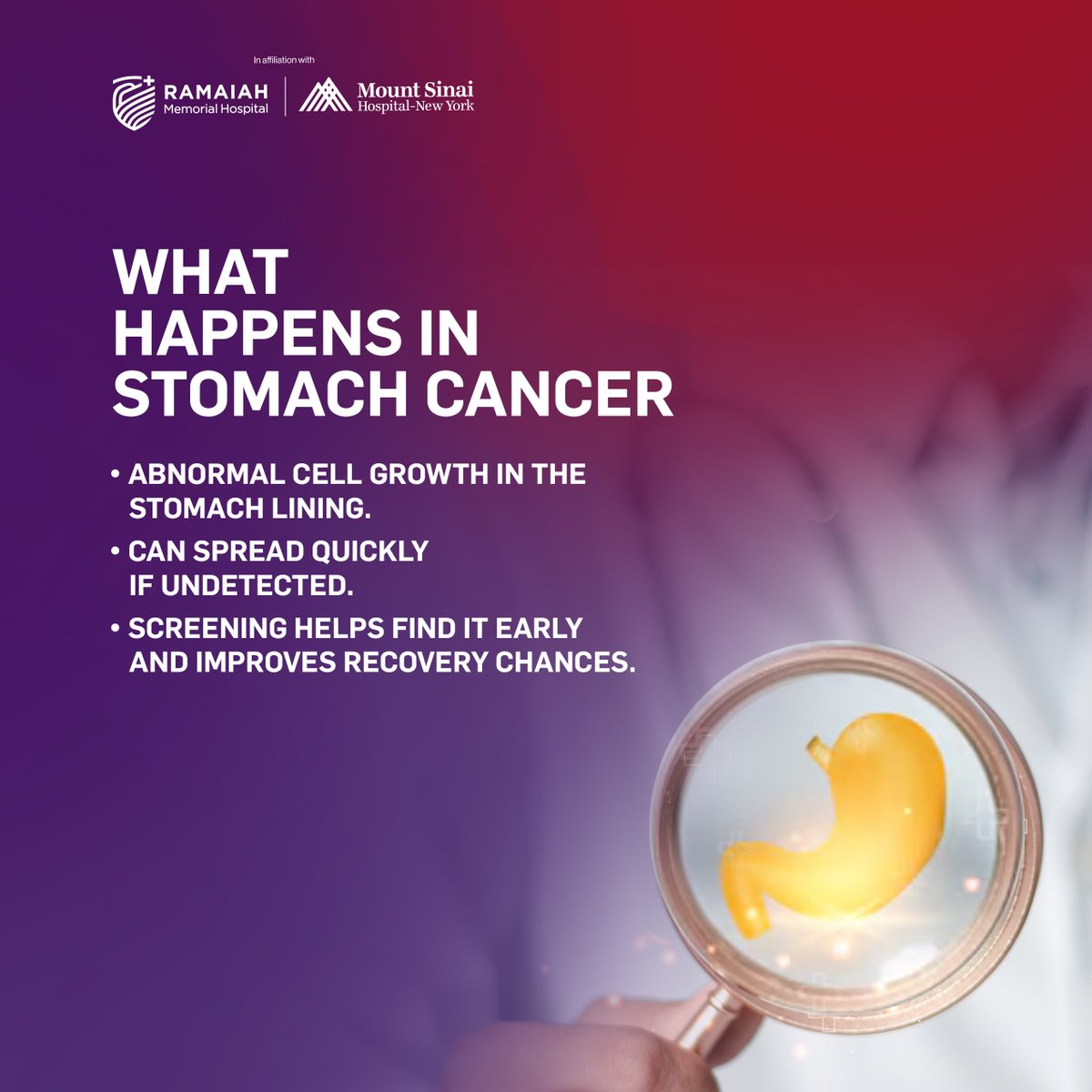 In affiliation with

RAMAIAH Memorial Hospital

Mount Sinai Hospital-New York

WHAT HAPPENS IN STOMACH CANCER

• ABNORMAL CELL GROWTH IN THE STOMACH LINING.

• CAN SPREAD QUICKLY IF UNDETECTED.

• SCREENING HELPS FIND IT EARLY AND IMPROVES RECOVERY CHANCES.